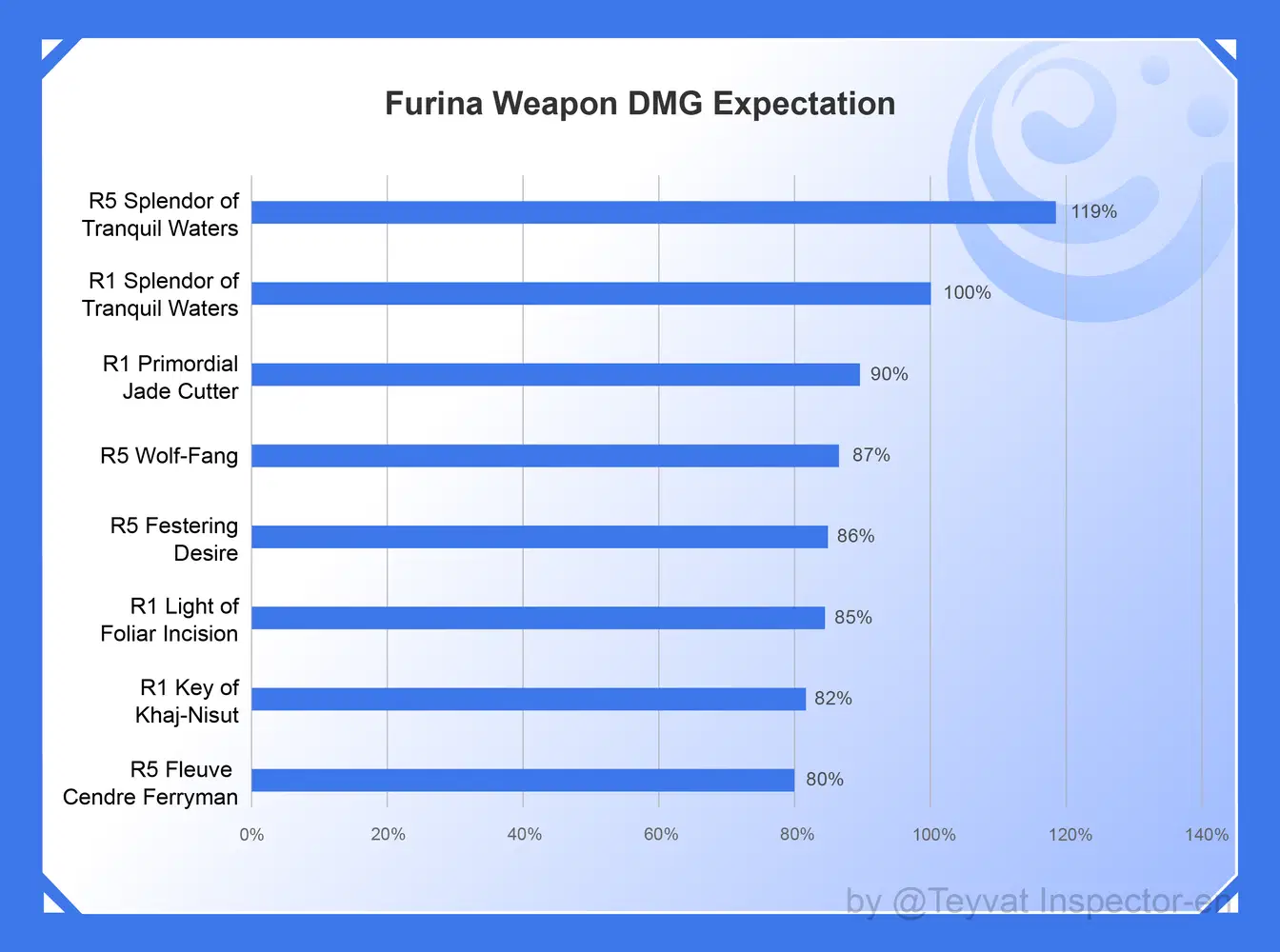 Furina Weapon DMG Expectation

R5 Splendor of Tranquil Waters 119%

R1 Splendor of Tranquil Waters 100%

R1 Primordial Jade Cutter 90%

R5 Wolf-Fang 87%

R5 Festering Desire 86%

R1 Light of Foliar Incision 85%

R1 Key of Khaj-Nisut 82%

R5 Fleuve Cendre Ferryman 80%

0% 20% 40% 60% 80% 100% 120% 140%

by @Teyvat Inspector-en